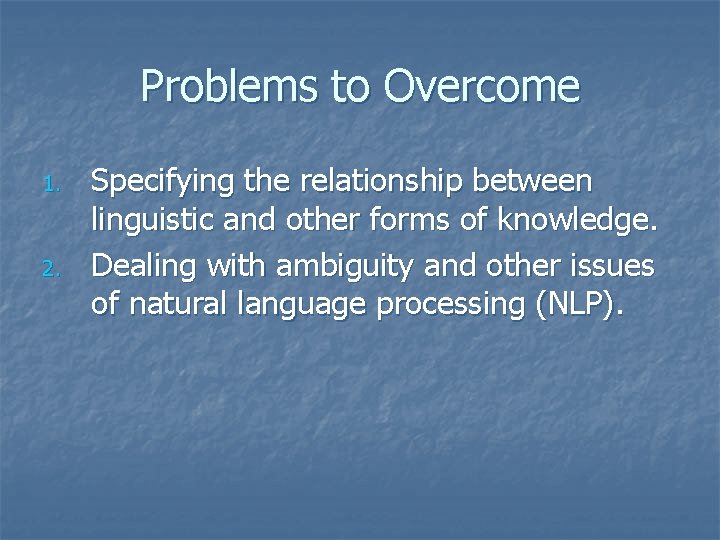 Problems to Overcome

1. Specifying the relationship between linguistic and other forms of knowledge.
2. Dealing with ambiguity and other issues of natural language processing (NLP).